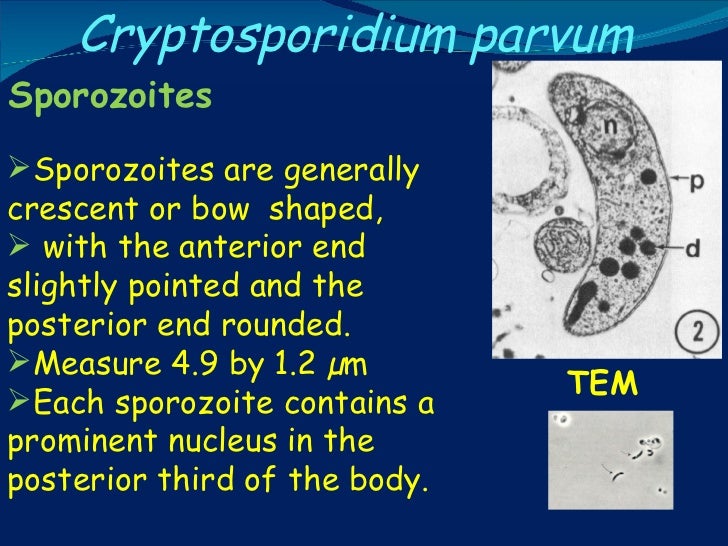 Cryptosporidium parvum

Sporozoites

➢Sporozoites are generally crescent or bow shaped,
➢ with the anterior end slightly pointed and the posterior end rounded.
➢Measure 4.9 by 1.2 µm
➢Each sporozoite contains a prominent nucleus in the posterior third of the body.

n
p
d
2

TEM